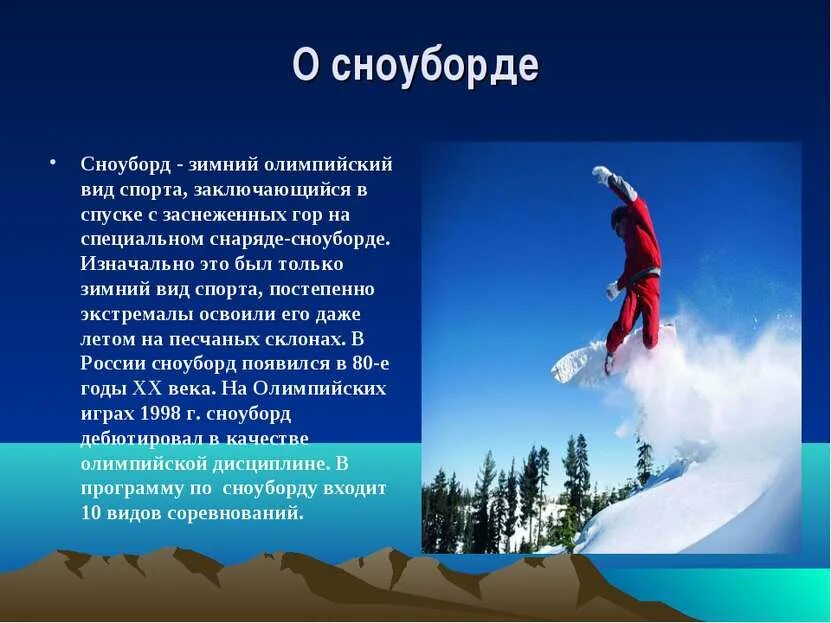 О сноуборде

• Сноуборд - зимний олимпийский вид спорта, заключающийся в спуске с заснеженных гор на специальном снаряде-сноуборде. Изначально это был только зимний вид спорта, постепенно экстремалы освоили его даже летом на песчаных склонах. В России сноуборд появился в 80-е годы XX века. На Олимпийских играх 1998 г. сноуборд дебютировал в качестве олимпийской дисциплине. В программу по сноуборду входит 10 видов соревнований.